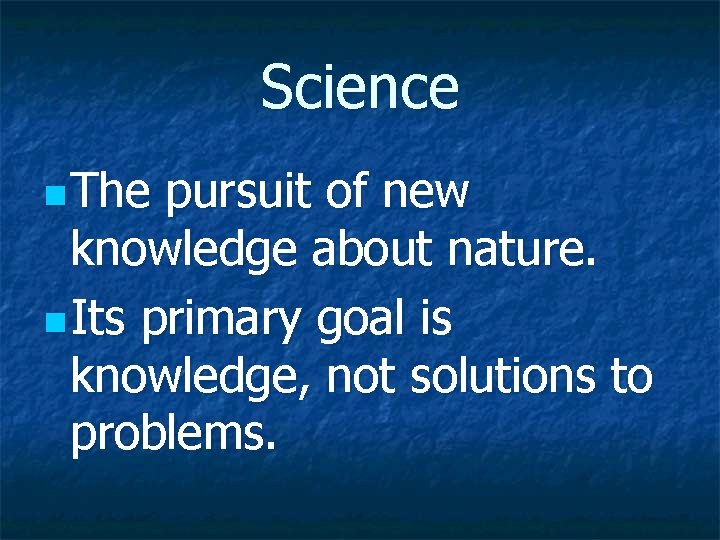 Science

The pursuit of new knowledge about nature.

Its primary goal is knowledge, not solutions to problems.